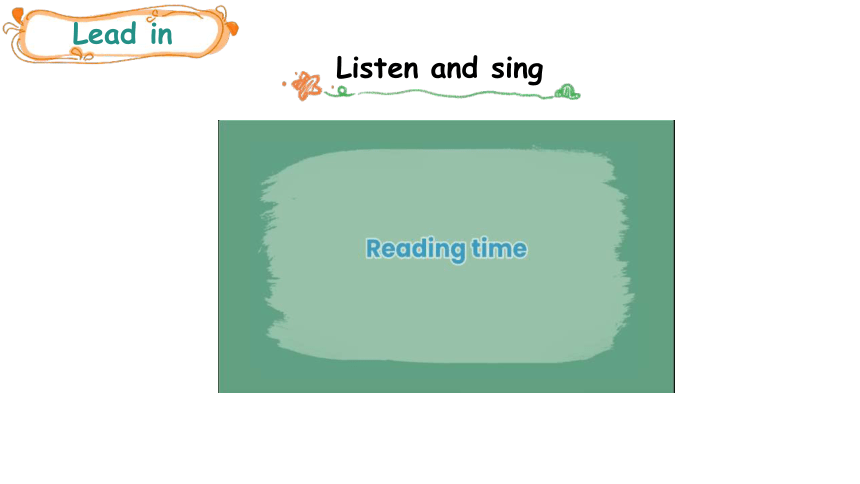 Lead in

Listen and sing

Reading time